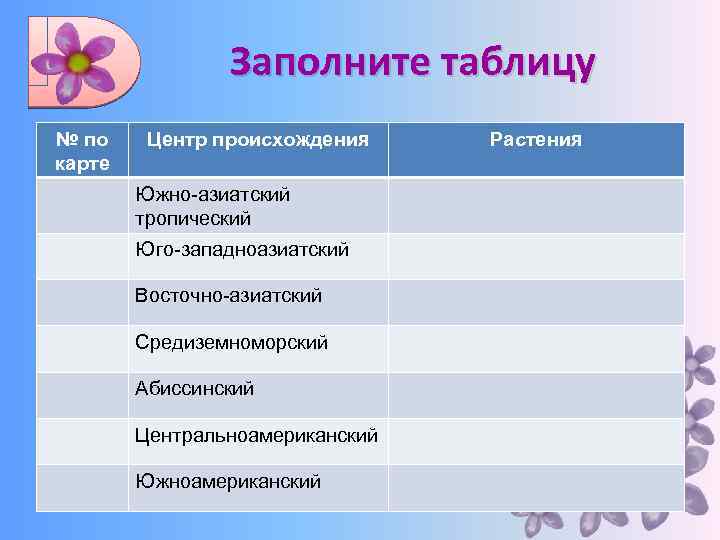 Заполните таблицу

| № по карте | Центр происхождения | Растения |
|---|---|---|
| | Южно-азиатский тропический | |
| | Юго-западноазиатский | |
| | Восточно-азиатский | |
| | Средиземноморский | |
| | Абиссинский | |
| | Центральноамериканский | |
| | Южноамериканский | |